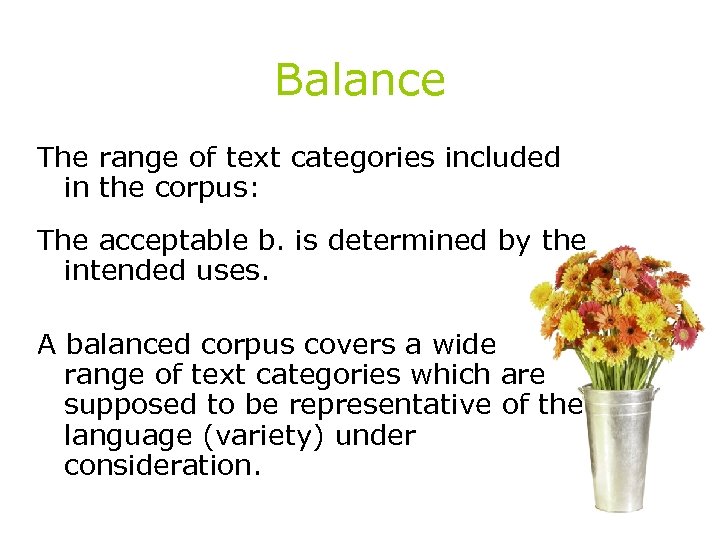 Balance

The range of text categories included in the corpus:

The acceptable b. is determined by the intended uses.

A balanced corpus covers a wide range of text categories which are supposed to be representative of the language (variety) under consideration.